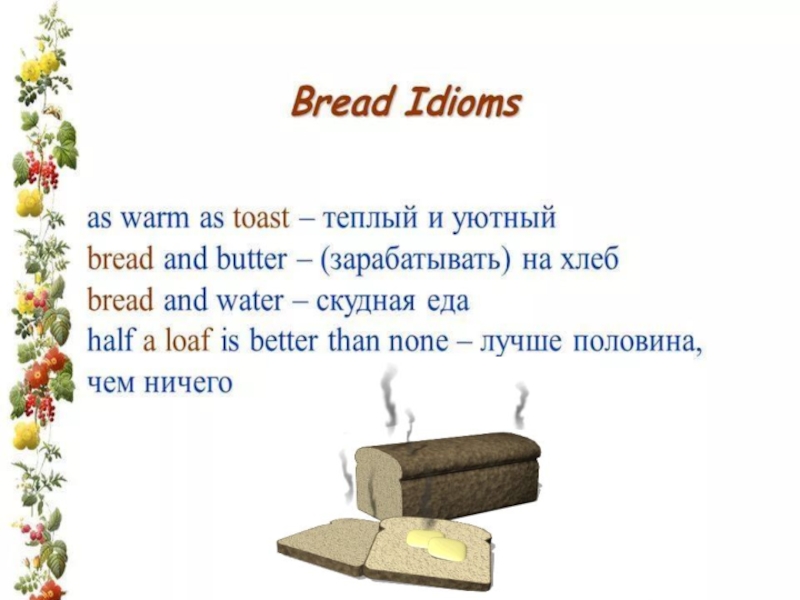 Bread Idioms

as warm as toast – теплый и уютный
bread and butter – (зарабатывать) на хлеб
bread and water – скудная еда
half a loaf is better than none – лучше половина, чем ничего